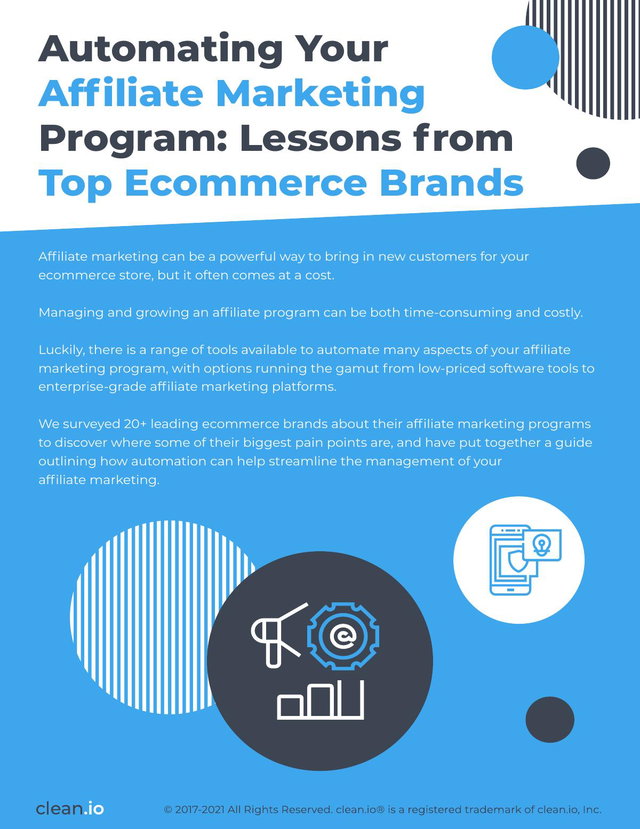 Automating Your Affiliate Marketing Program: Lessons from Top Ecommerce Brands

Affiliate marketing can be a powerful way to bring in new customers for your ecommerce store, but it often comes at a cost.

Managing and growing an affiliate program can be both time-consuming and costly.

Luckily, there is a range of tools available to automate many aspects of your affiliate marketing program, with options running the gamut from low-priced software tools to enterprise-grade affiliate marketing platforms.

We surveyed 20+ leading ecommerce brands about their affiliate marketing programs to discover where some of their biggest pain points are, and have put together a guide outlining how automation can help streamline the management of your affiliate marketing.

clean.io

© 2017-2021 All Rights Reserved. clean.io® is a registered trademark of clean.io, Inc.